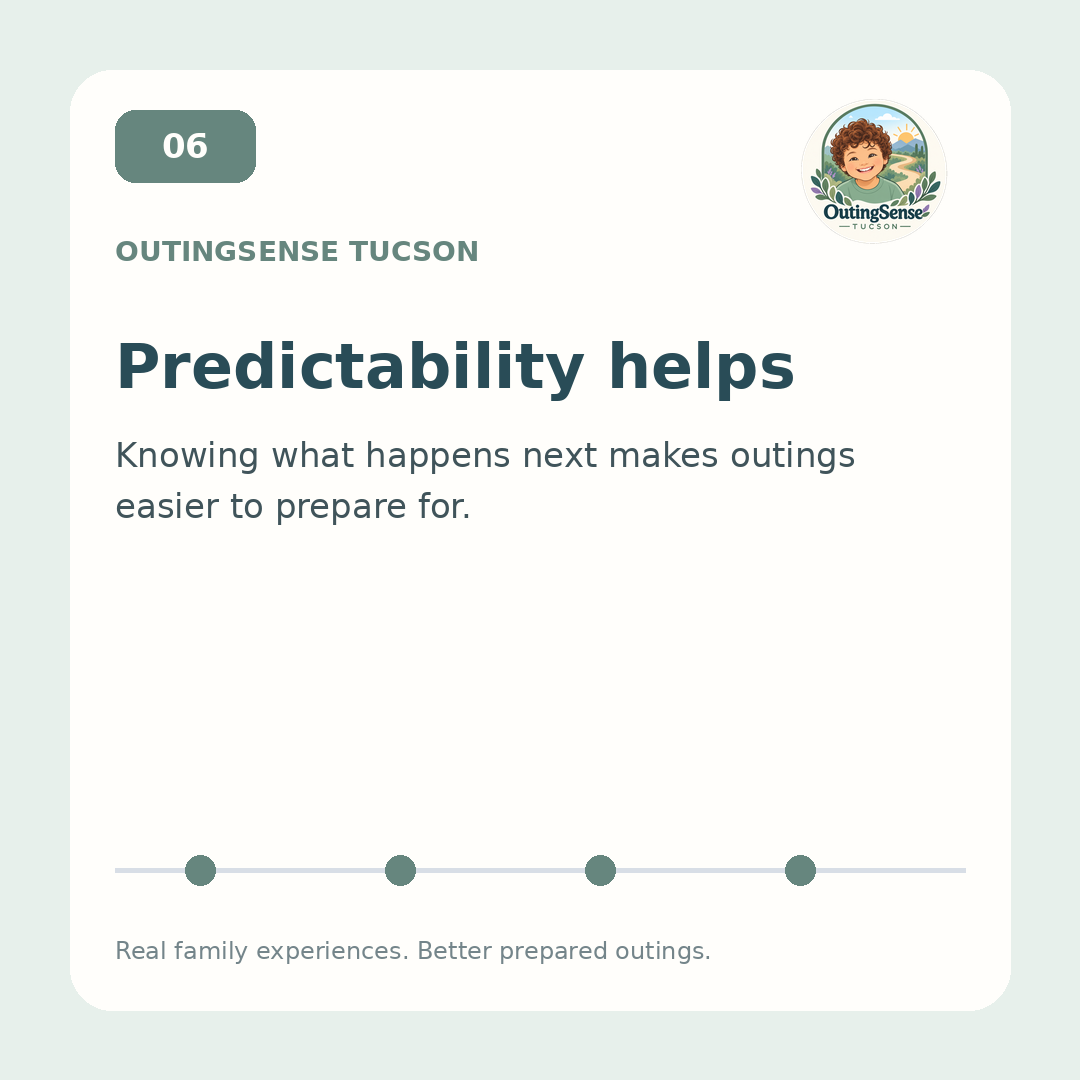 06

OutingSense
TUCSON

OUTINGSENSE TUCSON

Predictability helps

Knowing what happens next makes outings easier to prepare for.

Real family experiences. Better prepared outings.